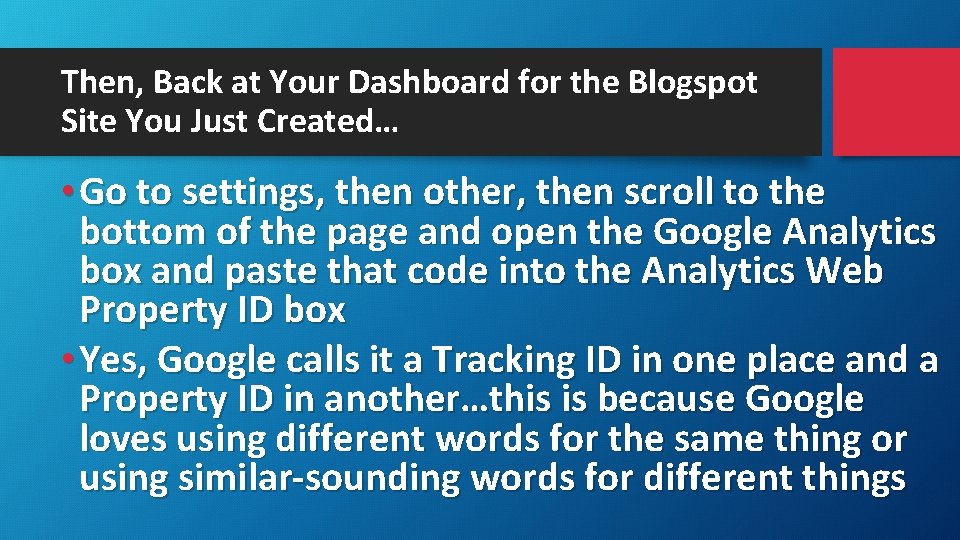 Then, Back at Your Dashboard for the Blogspot Site You Just Created…

• Go to settings, then other, then scroll to the bottom of the page and open the Google Analytics box and paste that code into the Analytics Web Property ID box

• Yes, Google calls it a Tracking ID in one place and a Property ID in another…this is because Google loves using different words for the same thing or using similar-sounding words for different things